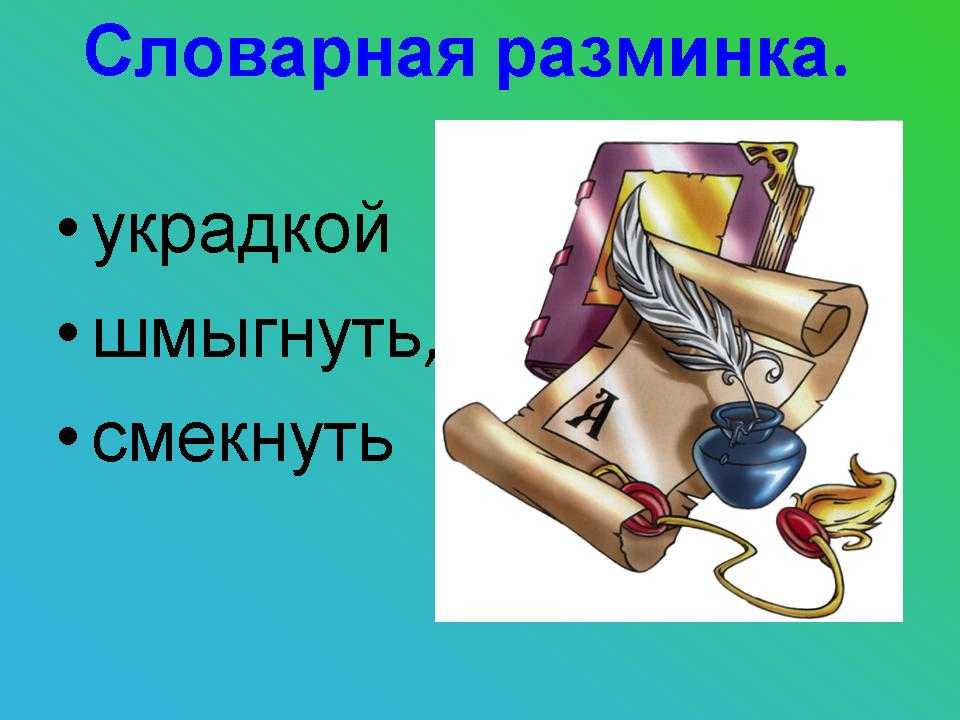 Словарная разминка.

• украдкой
• шмыгнуть,
• смекнуть

А